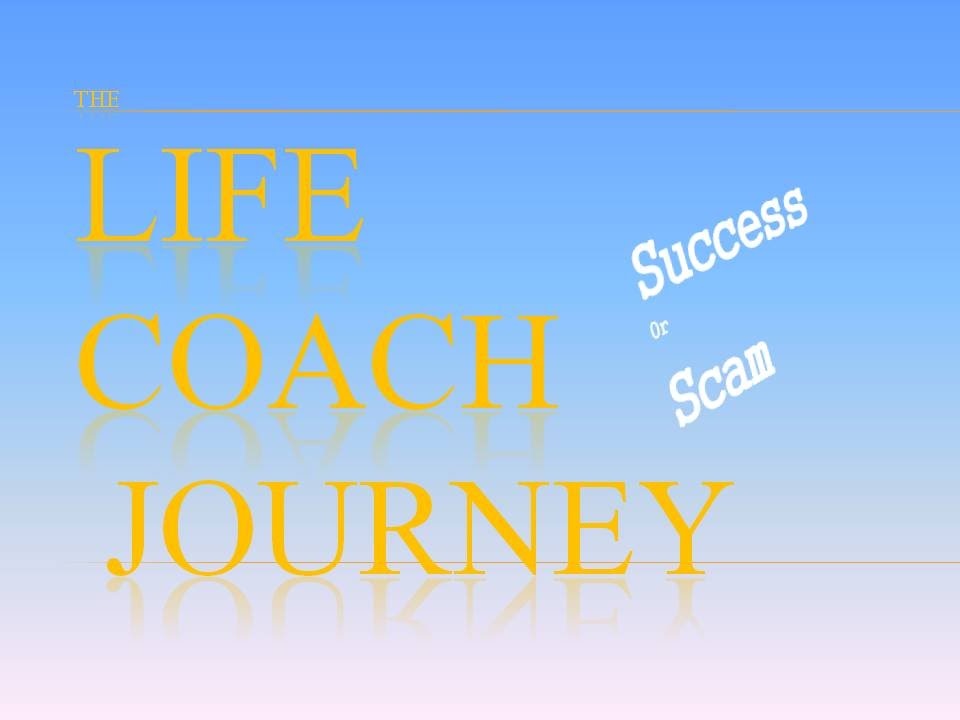 THE

LIFE COACH JOURNEY

Success
Or
Scam